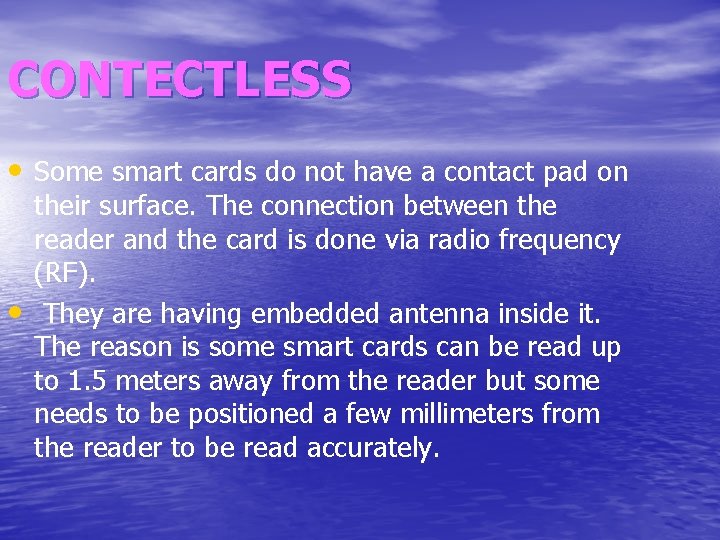 CONTECTLESS

• Some smart cards do not have a contact pad on their surface. The connection between the reader and the card is done via radio frequency (RF).

• They are having embedded antenna inside it. The reason is some smart cards can be read up to 1.5 meters away from the reader but some needs to be positioned a few millimeters from the reader to be read accurately.